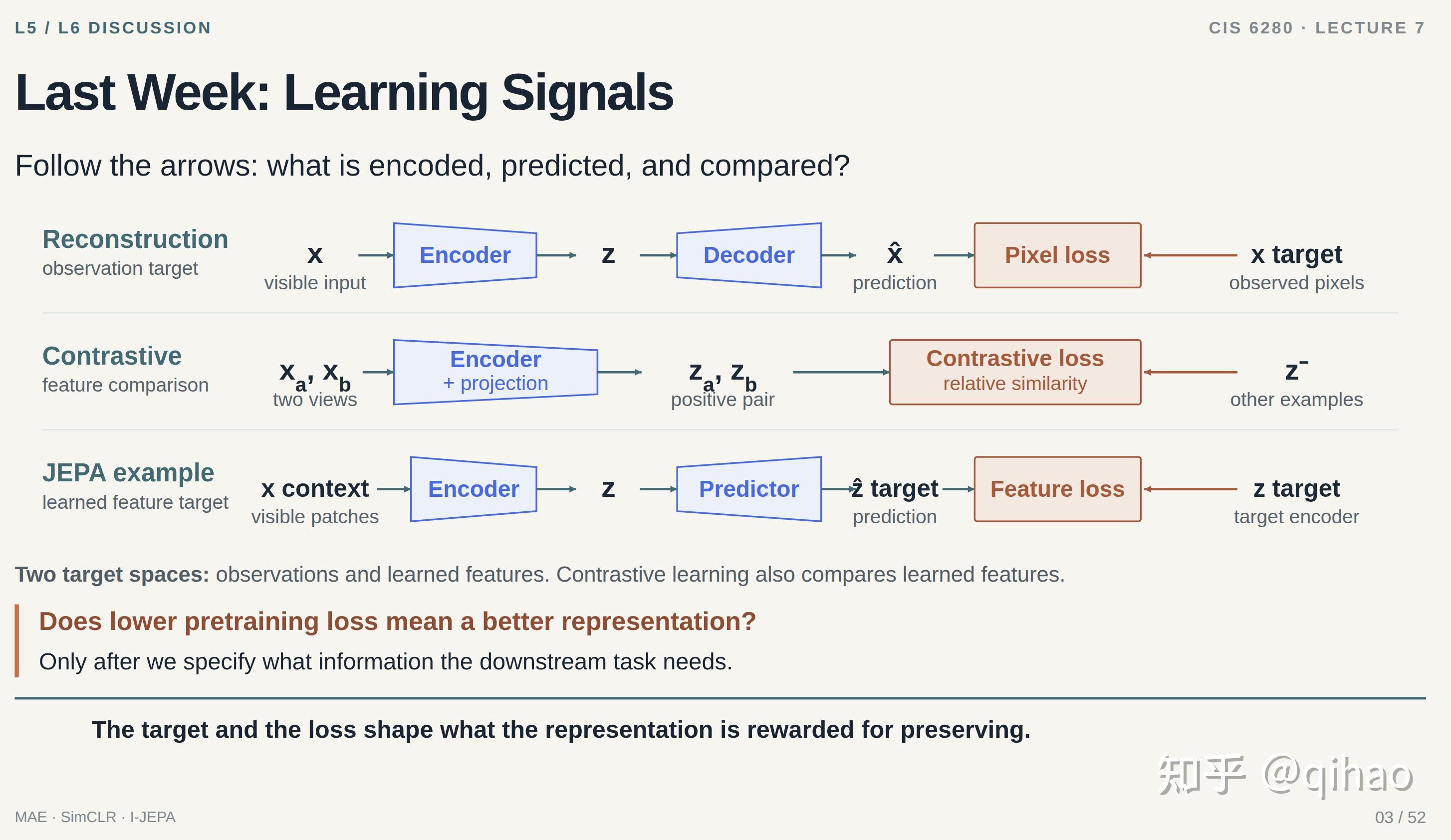 L5 / L6 DISCUSSION

CIS 6280 · LECTURE 7

Last Week: Learning Signals

Follow the arrows: what is encoded, predicted, and compared?

Reconstruction
observation target

x
visible input

Encoder

z

Decoder

$\hat{x}$
prediction

Pixel loss

x target
observed pixels

Contrastive
feature comparison

$x_a, x_b$
two views

Encoder
+ projection

$z_a, z_b$
positive pair

Contrastive loss
relative similarity

$z^-$
other examples

JEPA example
learned feature target

x context
visible patches

Encoder

z

Predictor

$\hat{z}$ target
prediction

Feature loss

z target
target encoder

Two target spaces: observations and learned features. Contrastive learning also compares learned features.

Does lower pretraining loss mean a better representation?

Only after we specify what information the downstream task needs.

The target and the loss shape what the representation is rewarded for preserving.

MAE · SimCLR · I-JEPA

03 / 52

知乎 @qihao